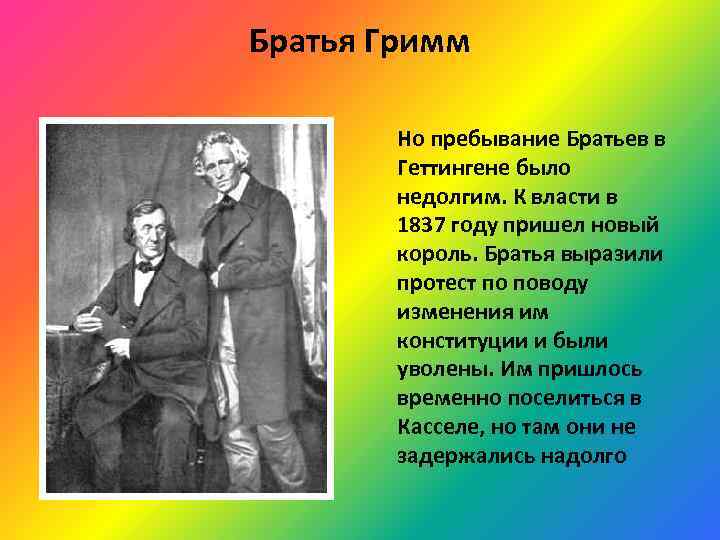 Братья Гримм

Но пребывание Братьев в Геттингене было недолгим. К власти в 1837 году пришел новый король. Братья выразили протест по поводу изменения им конституции и были уволены. Им пришлось временно поселиться в Касселе, но там они не задержались надолго